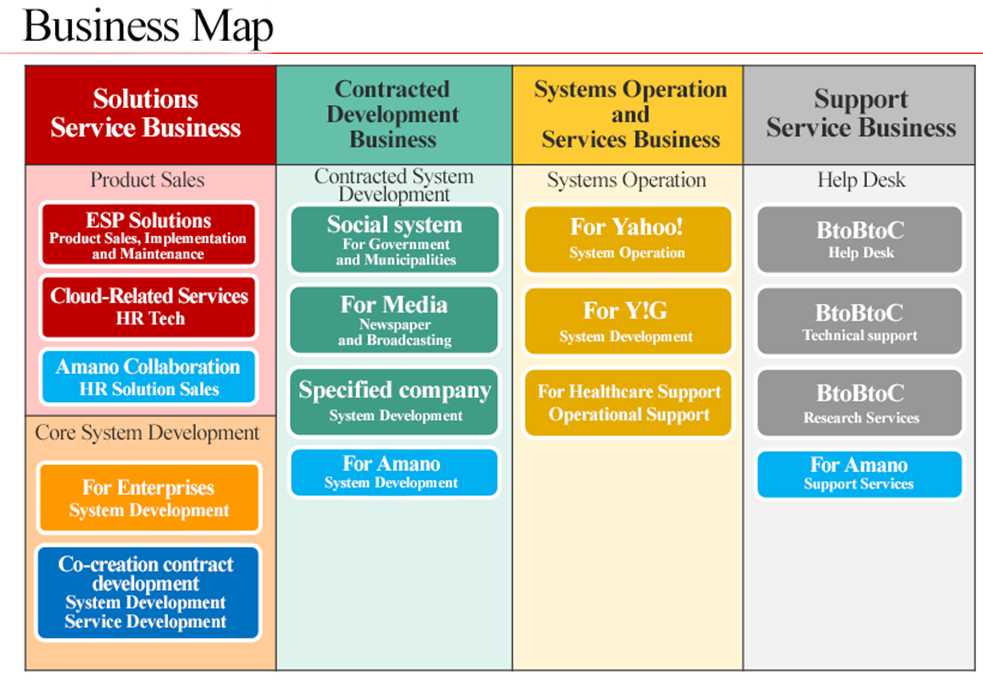 Business Map

Solutions Service Business

Product Sales

ESP Solutions
Product Sales, Implementation and Maintenance

Cloud-Related Services
HR Tech

Amano Collaboration
HR Solution Sales

Core System Development

For Enterprises
System Development

Co-creation contract development
System Development
Service Development

Contracted Development Business

Contracted System Development

Social system
For Government and Municipalities

For Media
Newspaper and Broadcasting

Specified company
System Development

For Amano
System Development

Systems Operation and Services Business

Systems Operation

For Yahoo!
System Operation

For Y!G
System Development

For Healthcare Support
Operational Support

Support Service Business

Help Desk

BtoBtoC
Help Desk

BtoBtoC
Technical support

BtoBtoC
Research Services

For Amano
Support Services